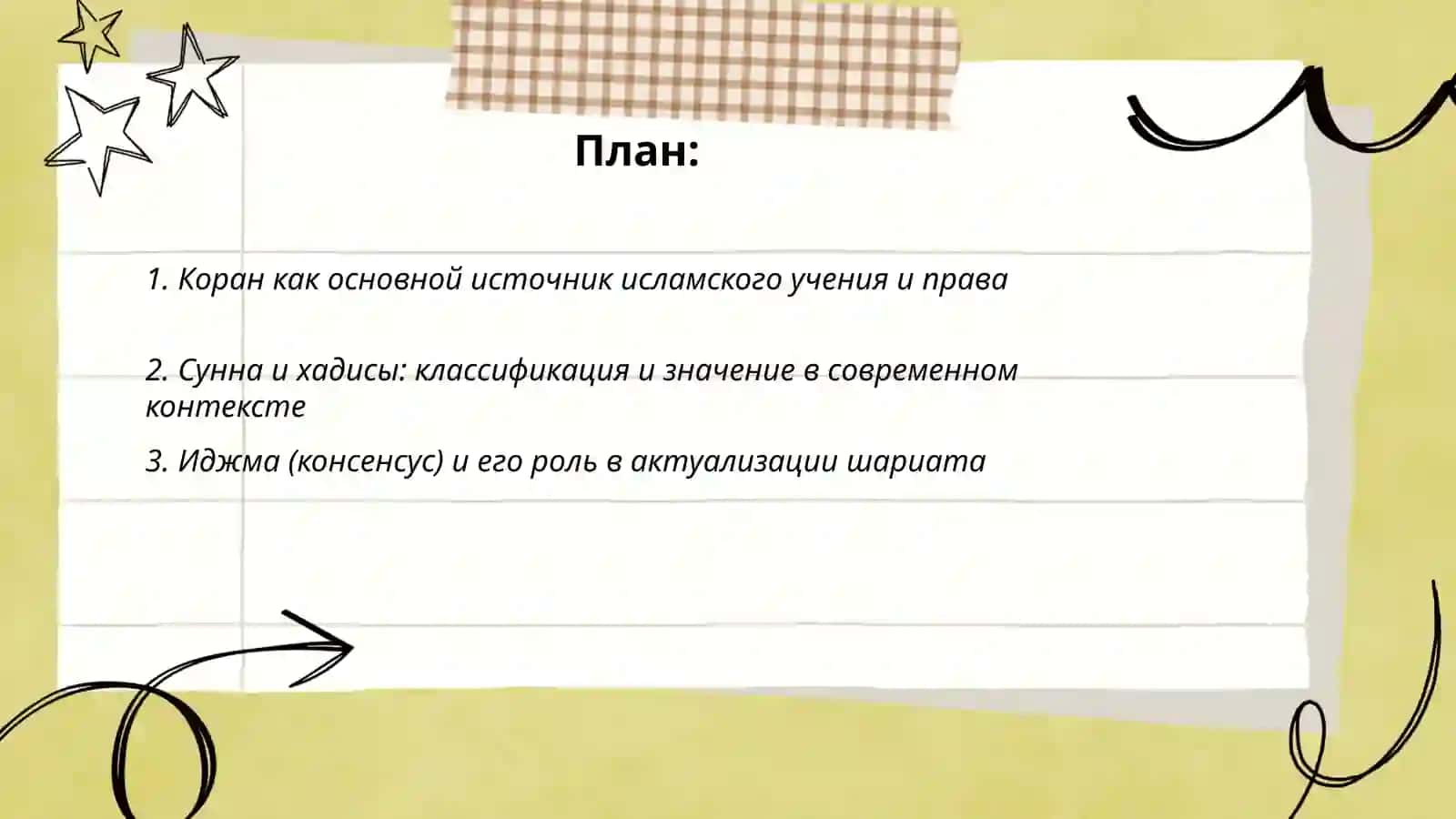 План:

1. Коран как основной источник исламского учения и права

2. Сунна и хадисы: классификация и значение в современном контексте

3. Иджма (консенсус) и его роль в актуализации шариата